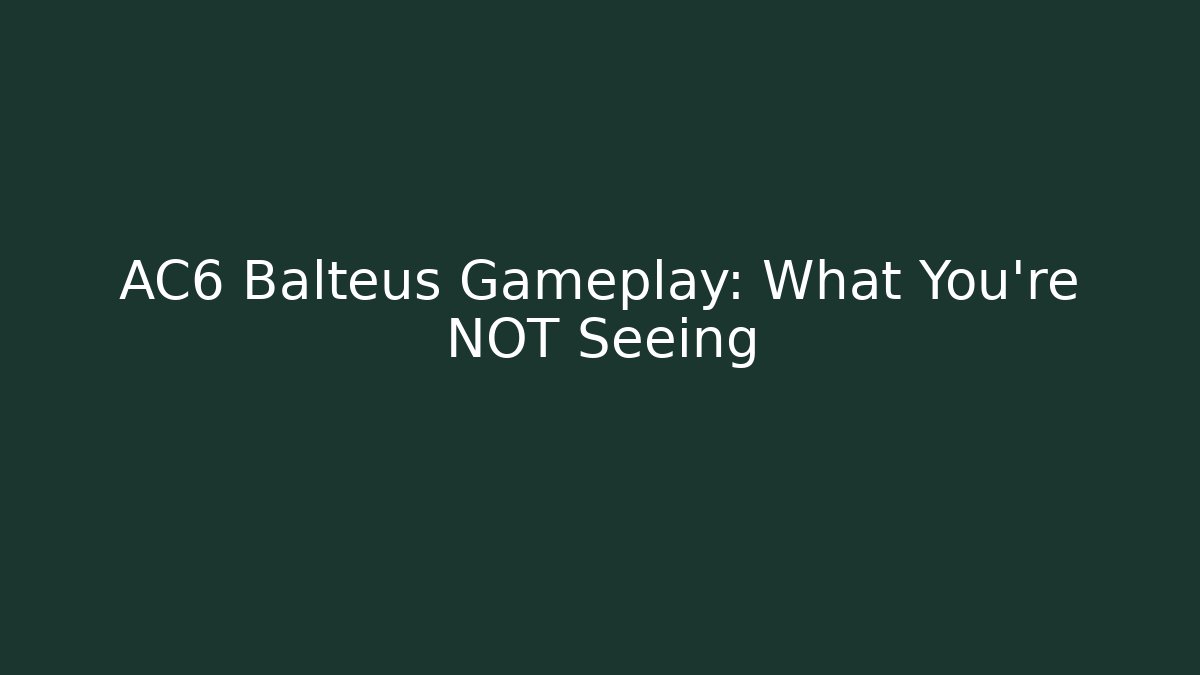 AC6 Balteus Gameplay: What You're NOT Seeing